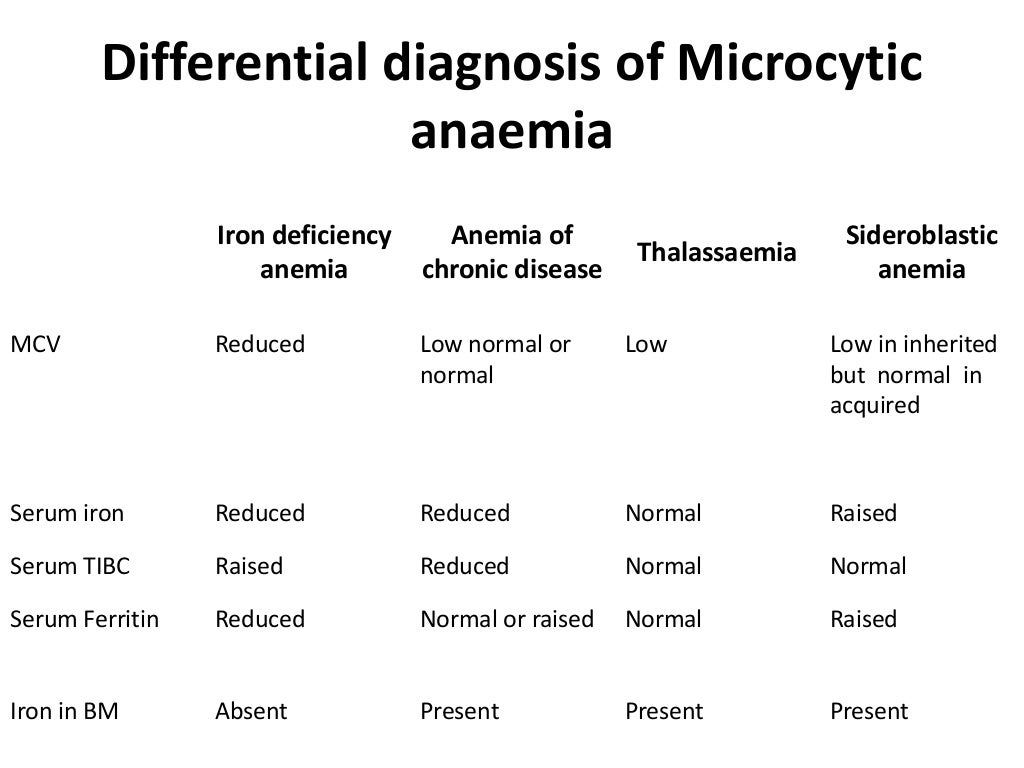 Differential diagnosis of Microcytic anaemia

| | Iron deficiency anemia | Anemia of chronic disease | Thalassaemia | Sideroblastic anemia |
|---|---|---|---|---|
| MCV | Reduced | Low normal or normal | Low | Low in inherited but normal in acquired |
| Serum iron | Reduced | Reduced | Normal | Raised |
| Serum TIBC | Raised | Reduced | Normal | Normal |
| Serum Ferritin | Reduced | Normal or raised | Normal | Raised |
| Iron in BM | Absent | Present | Present | Present |